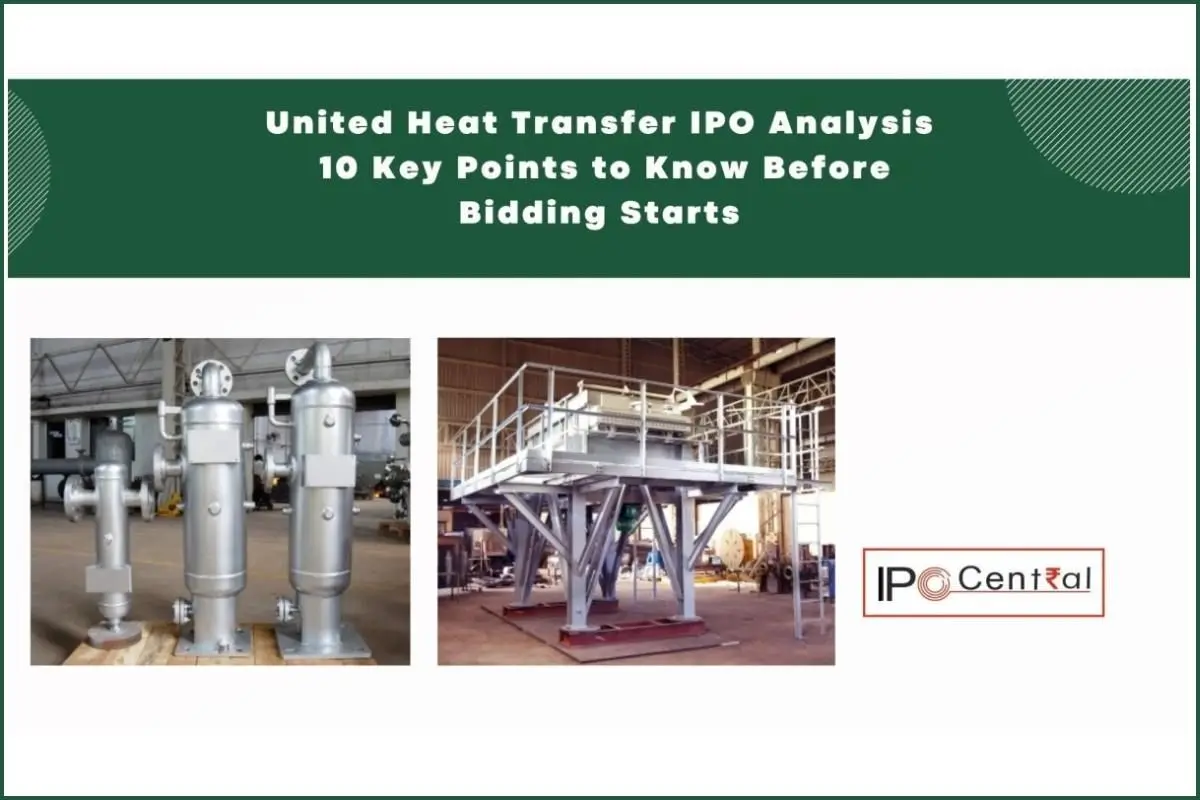 United Heat Transfer IPO Analysis
10 Key Points to Know Before Bidding Starts

IPO Cent₹al